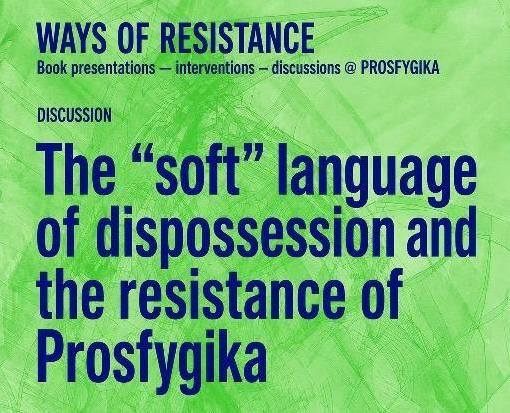 WAYS OF RESISTANCE
Book presentations – interventions – discussions @ PROSFYGIKA

DISCUSSION

The “soft” language of dispossession and the resistance of Prosfygika